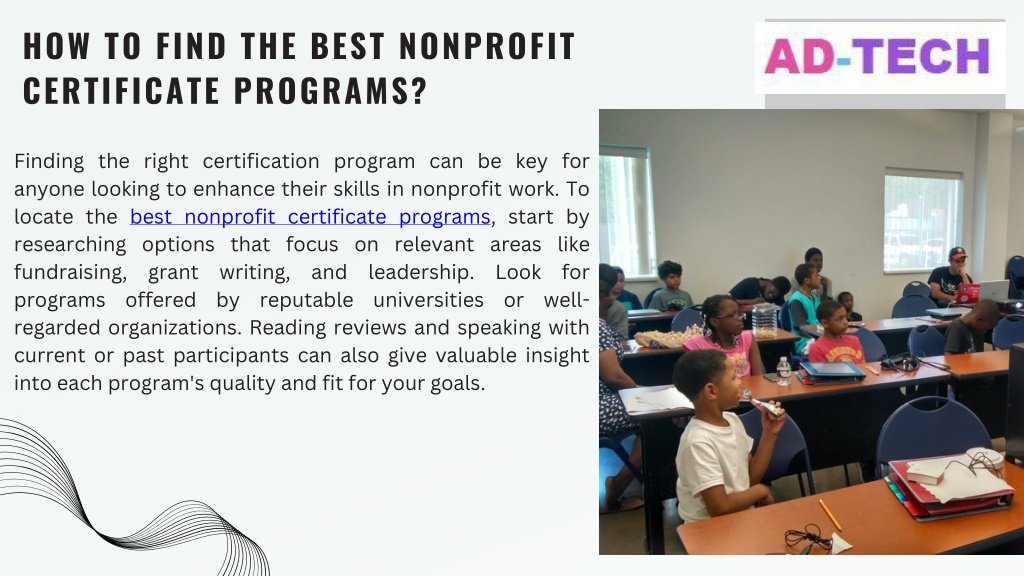 HOW TO FIND THE BEST NONPROFIT CERTIFICATE PROGRAMS?

AD-TECH

Finding the right certification program can be key for anyone looking to enhance their skills in nonprofit work. To locate the best nonprofit certificate programs, start by researching options that focus on relevant areas like fundraising, grant writing, and leadership. Look for programs offered by reputable universities or well-regarded organizations. Reading reviews and speaking with current or past participants can also give valuable insight into each program's quality and fit for your goals.